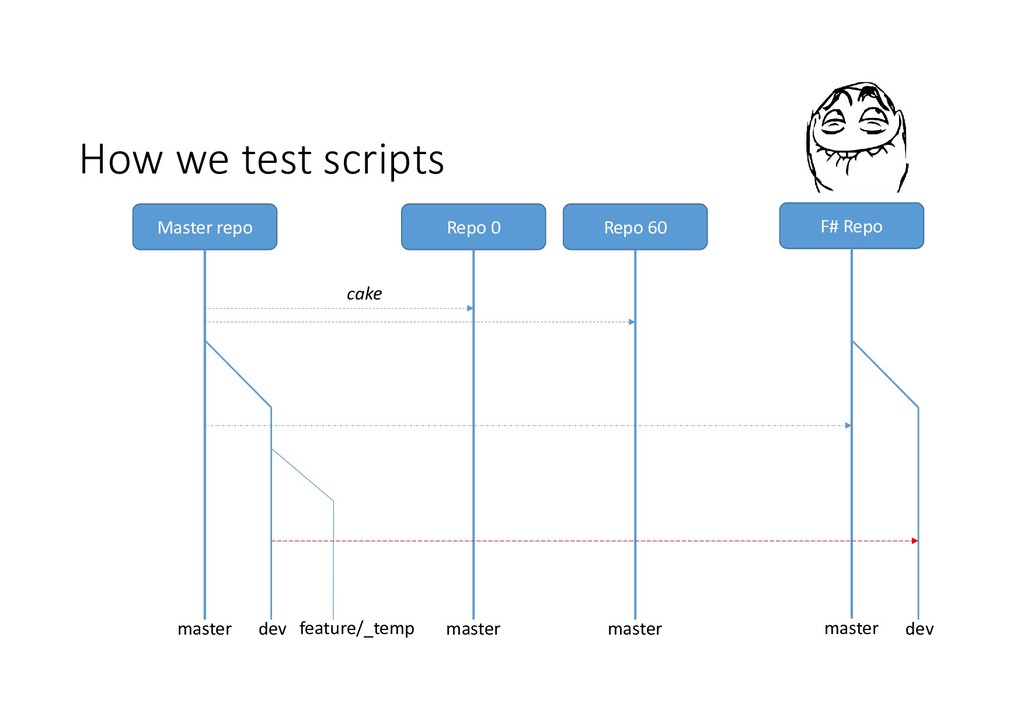 How we test scripts

Master repo

Repo 0

Repo 60

F# Repo

cake

master dev feature/_temp master master master dev